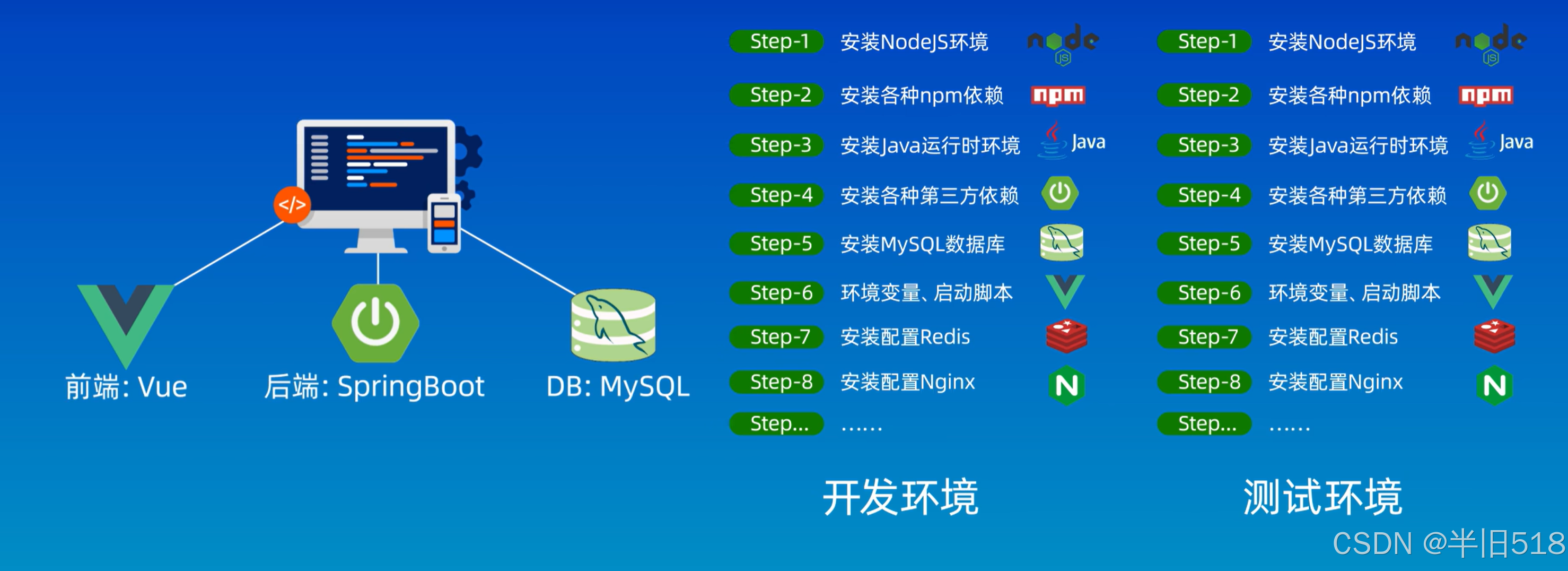 </>

前端: Vue

后端: SpringBoot

DB: MySQL

Step-1 安装NodeJS环境 node JS
Step-2 安装各种npm依赖 npm
Step-3 安装Java运行时环境 Java
Step-4 安装各种第三方依赖
Step-5 安装MySQL数据库
Step-6 环境变量、启动脚本
Step-7 安装配置Redis
Step-8 安装配置Nginx N
Step... ……

开发环境

Step-1 安装NodeJS环境 node JS
Step-2 安装各种npm依赖 npm
Step-3 安装Java运行时环境 Java
Step-4 安装各种第三方依赖
Step-5 安装MySQL数据库
Step-6 环境变量、启动脚本
Step-7 安装配置Redis
Step-8 安装配置Nginx N
Step... ……

测试环境

CSDN @半旧518